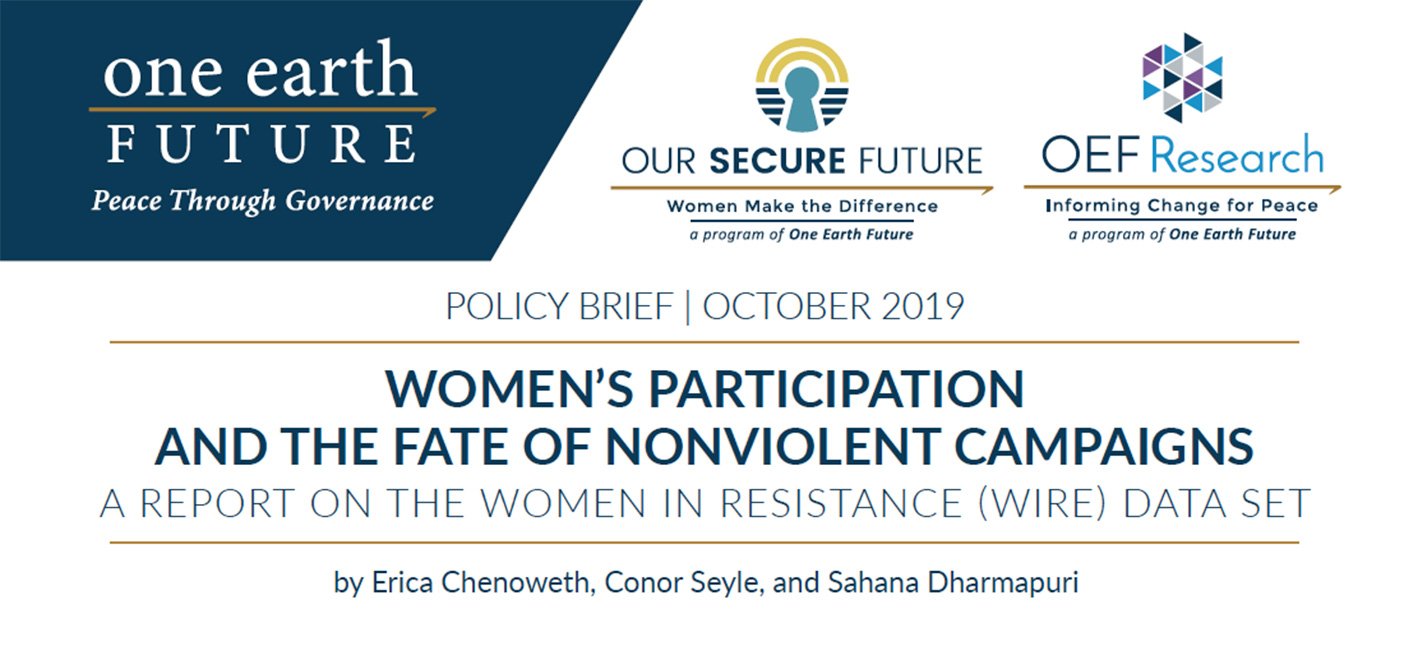 one earth
FUTURE
Peace Through Governance

OUR SECURE FUTURE
Women Make the Difference
a program of One Earth Future

OEF Research
Informing Change for Peace
a program of One Earth Future

POLICY BRIEF | OCTOBER 2019

WOMEN'S PARTICIPATION AND THE FATE OF NONVIOLENT CAMPAIGNS
A REPORT ON THE WOMEN IN RESISTANCE (WIRE) DATA SET

by Erica Chenoweth, Conor Seyle, and Sahana Dharmapuri